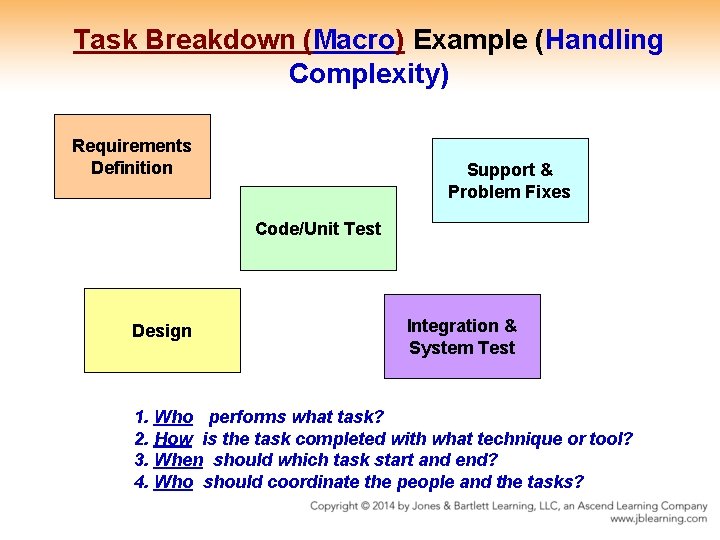 Task Breakdown (Macro) Example (Handling Complexity)

Requirements Definition

Support & Problem Fixes

Code/Unit Test

Design

Integration & System Test

1. Who performs what task?
2. How is the task completed with what technique or tool?
3. When should which task start and end?
4. Who should coordinate the people and the tasks?

Copyright © 2014 by Jones & Bartlett Learning, LLC, an Ascend Learning Company
www.jblearning.com